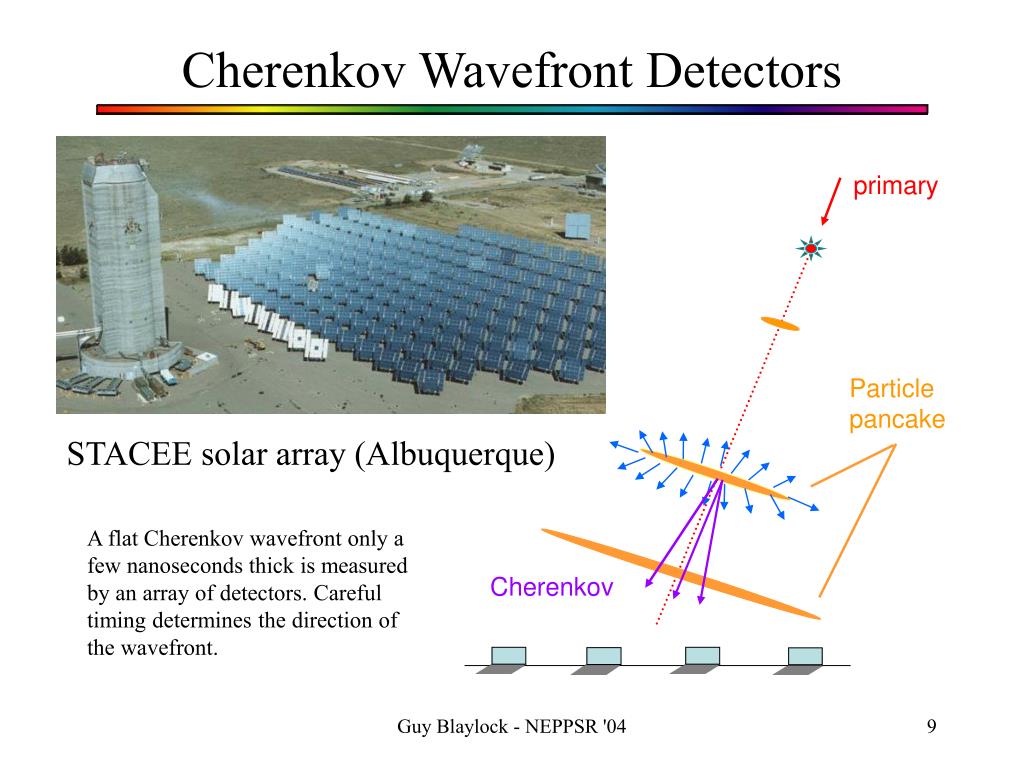 Cherenkov Wavefront Detectors

primary

Particle pancake

STACEE solar array (Albuquerque)

A flat Cherenkov wavefront only a few nanoseconds thick is measured by an array of detectors. Careful timing determines the direction of the wavefront.

Cherenkov

Guy Blaylock - NEPPSR '04

9